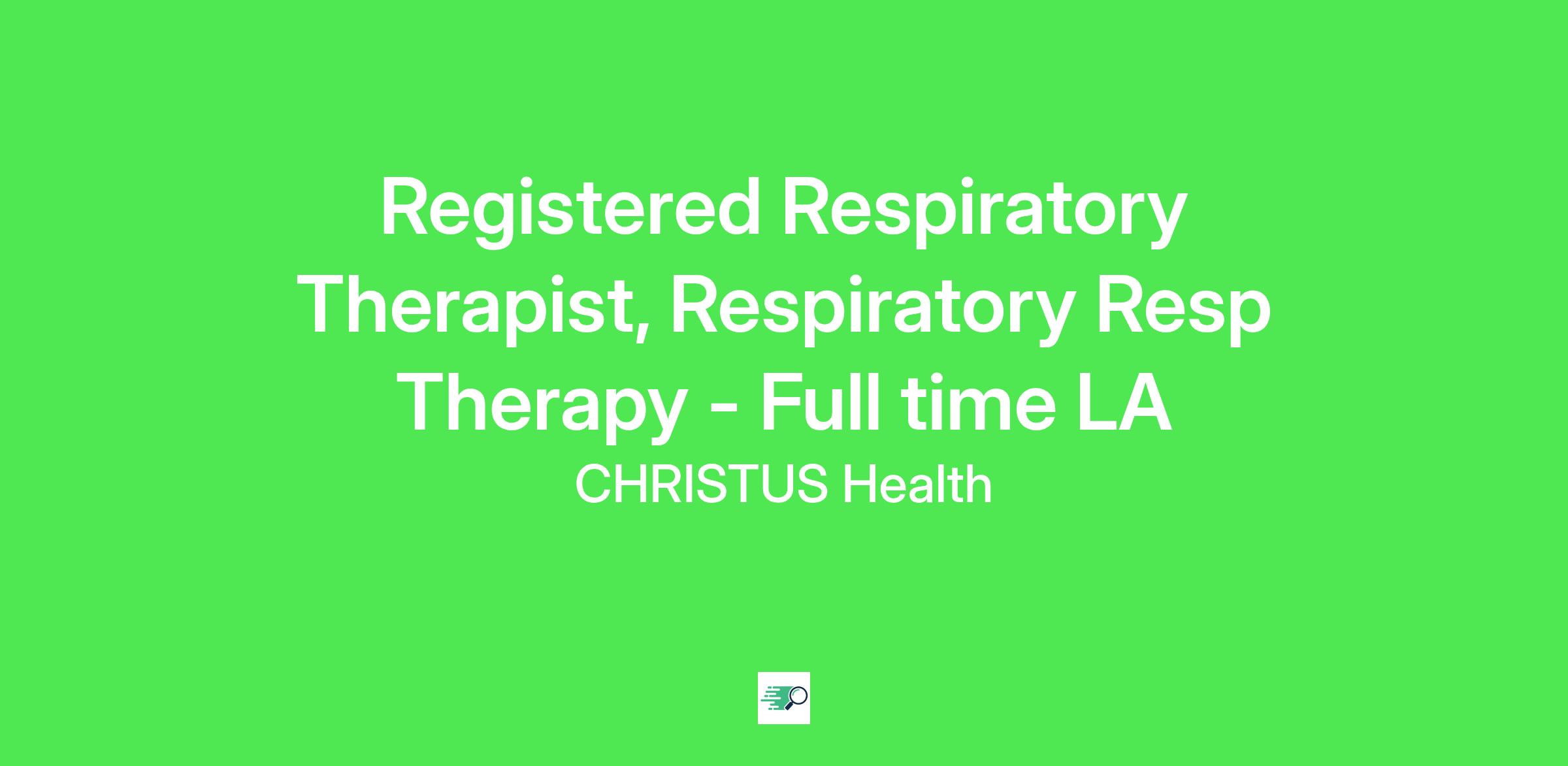 Registered Respiratory Therapist, Respiratory Resp Therapy - Full time LA

CHRISTUS Health